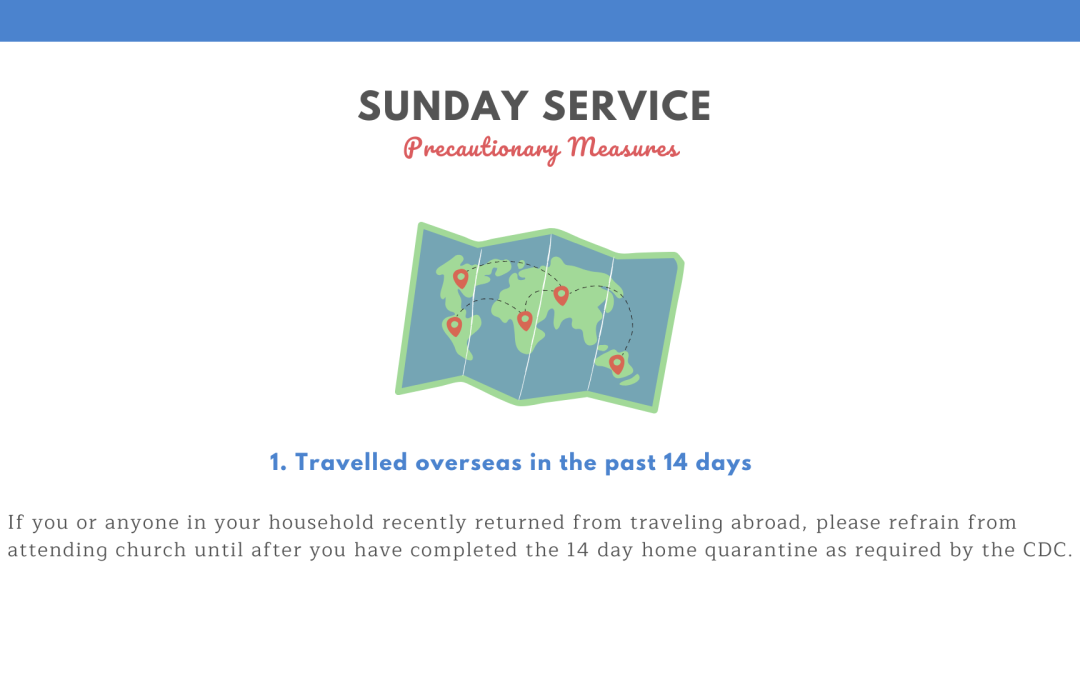 SUNDAY SERVICE
Precautionary Measures

1. Travelled overseas in the past 14 days

If you or anyone in your household recently returned from traveling abroad, please refrain from attending church until after you have completed the 14 day home quarantine as required by the CDC.